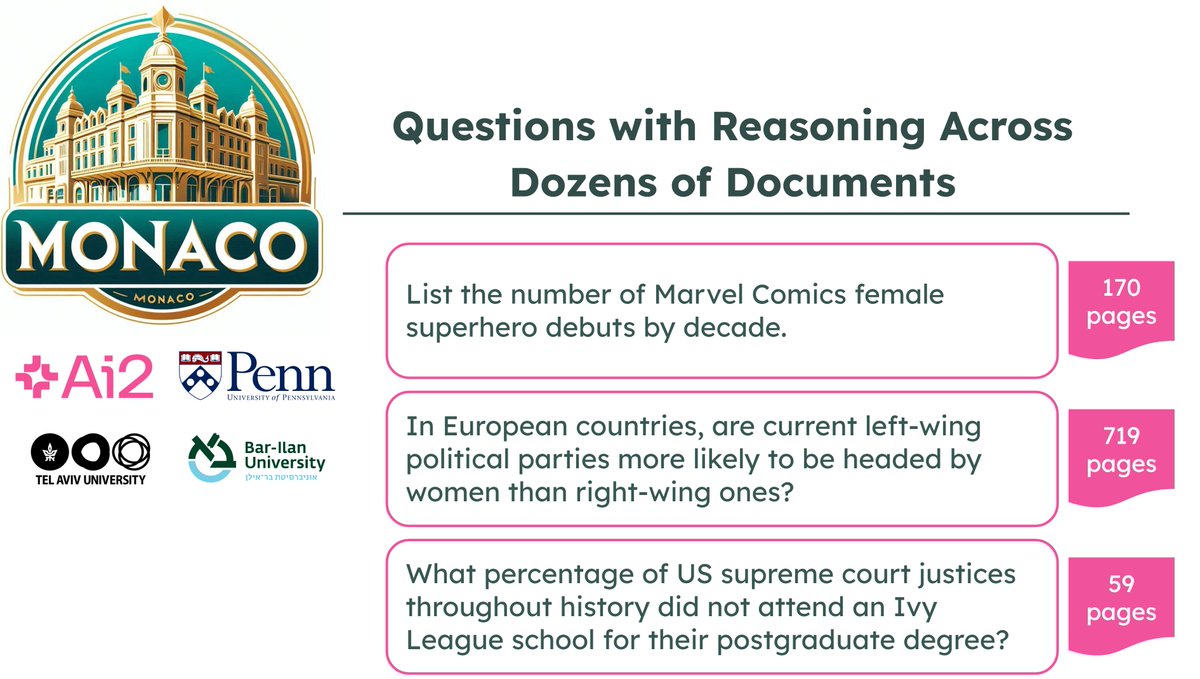 MONACO

MONACO

Ai2

Penn
UNIVERSITY of PENNSYLVANIA

TEL AVIV UNIVERSITY

Bar-Ilan University
אוניברסיטת בר-אילן

Questions with Reasoning Across Dozens of Documents

List the number of Marvel Comics female superhero debuts by decade.

170 pages

In European countries, are current left-wing political parties more likely to be headed by women than right-wing ones?

719 pages

What percentage of US supreme court justices throughout history did not attend an Ivy League school for their postgraduate degree?

59 pages